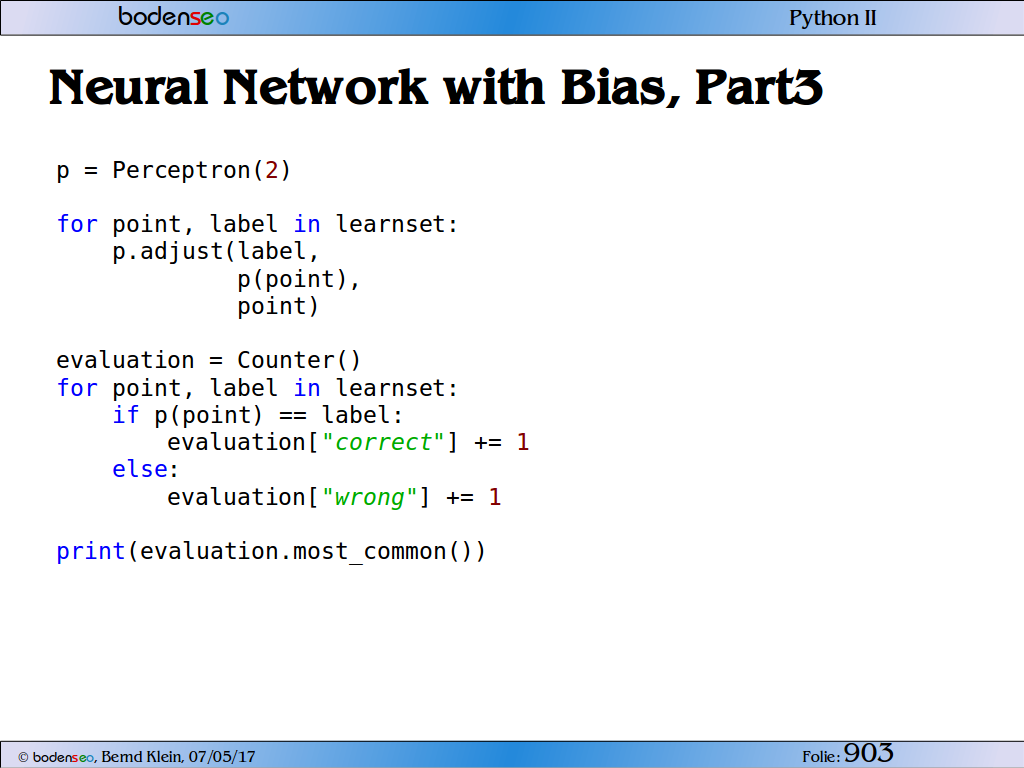 bodenseo

Python II

Neural Network with Bias, Part3

p = Perceptron(2)

for point, label in learnset:
    p.adjust(label,
             p(point),
             point)

evaluation = Counter()
for point, label in learnset:
    if p(point) == label:
        evaluation["correct"] += 1
    else:
        evaluation["wrong"] += 1

print(evaluation.most_common())

© bodenseo, Bernd Klein, 07/05/17

Folie: 903